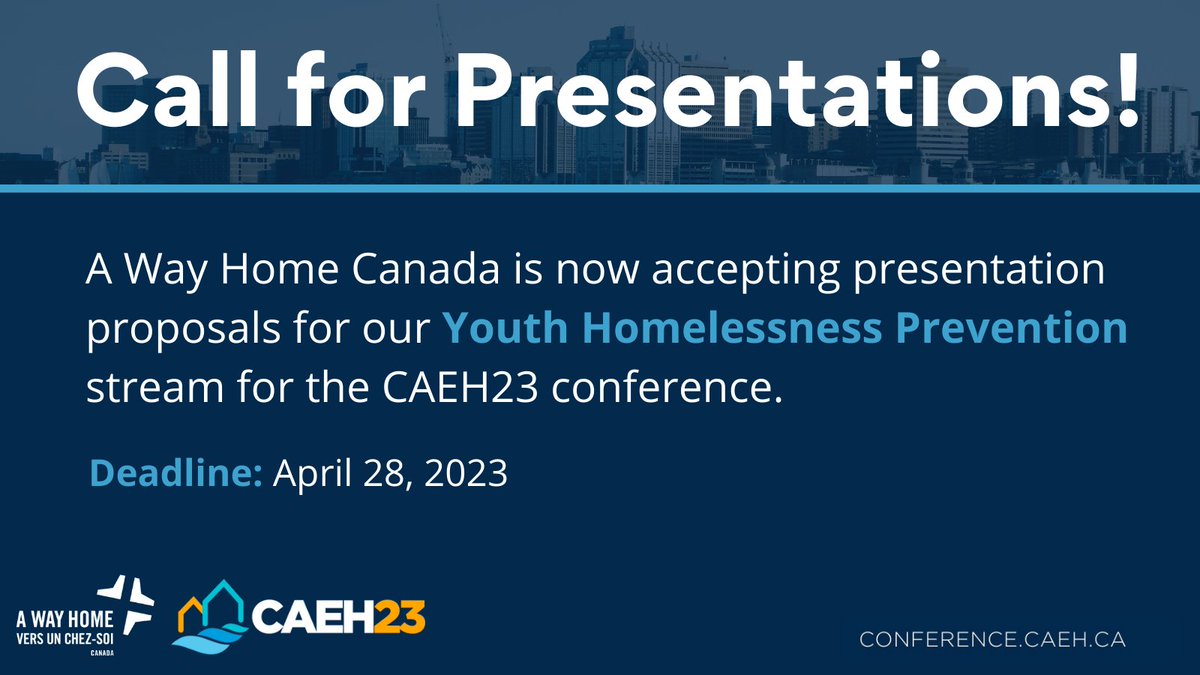 Call for Presentations!

A Way Home Canada is now accepting presentation proposals for our Youth Homelessness Prevention stream for the CAEH23 conference.

Deadline: April 28, 2023

A WAY HOME
VERS UN CHEZ-SOI
CANADA

CAEH23

CONFERENCE.CAEH.CA